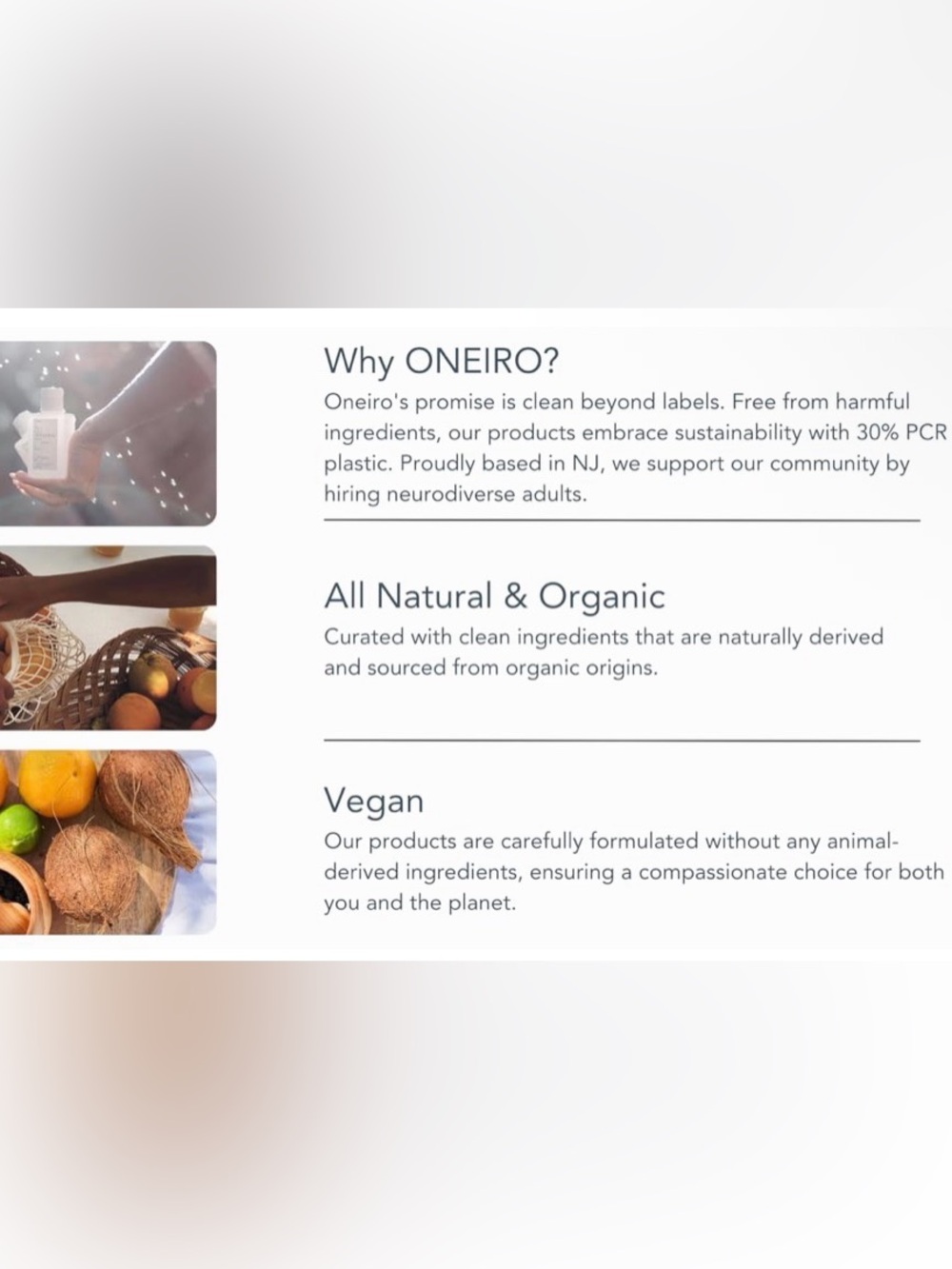 Why ONEIRO?

Oneiro's promise is clean beyond labels. Free from harmful ingredients, our products embrace sustainability with 30% PCR plastic. Proudly based in NJ, we support our community by hiring neurodiverse adults.

All Natural & Organic

Curated with clean ingredients that are naturally derived and sourced from organic origins.

Vegan

Our products are carefully formulated without any animal-derived ingredients, ensuring a compassionate choice for both you and the planet.